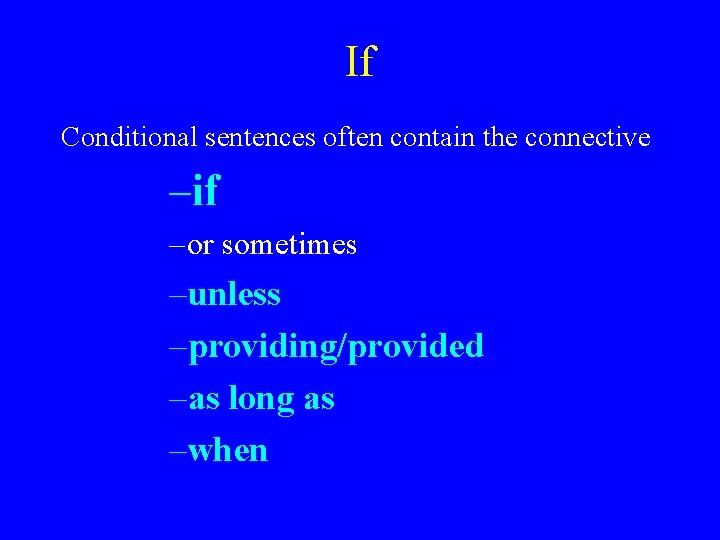 If

Conditional sentences often contain the connective

–if

–or sometimes

–unless

–providing/provided

–as long as

–when